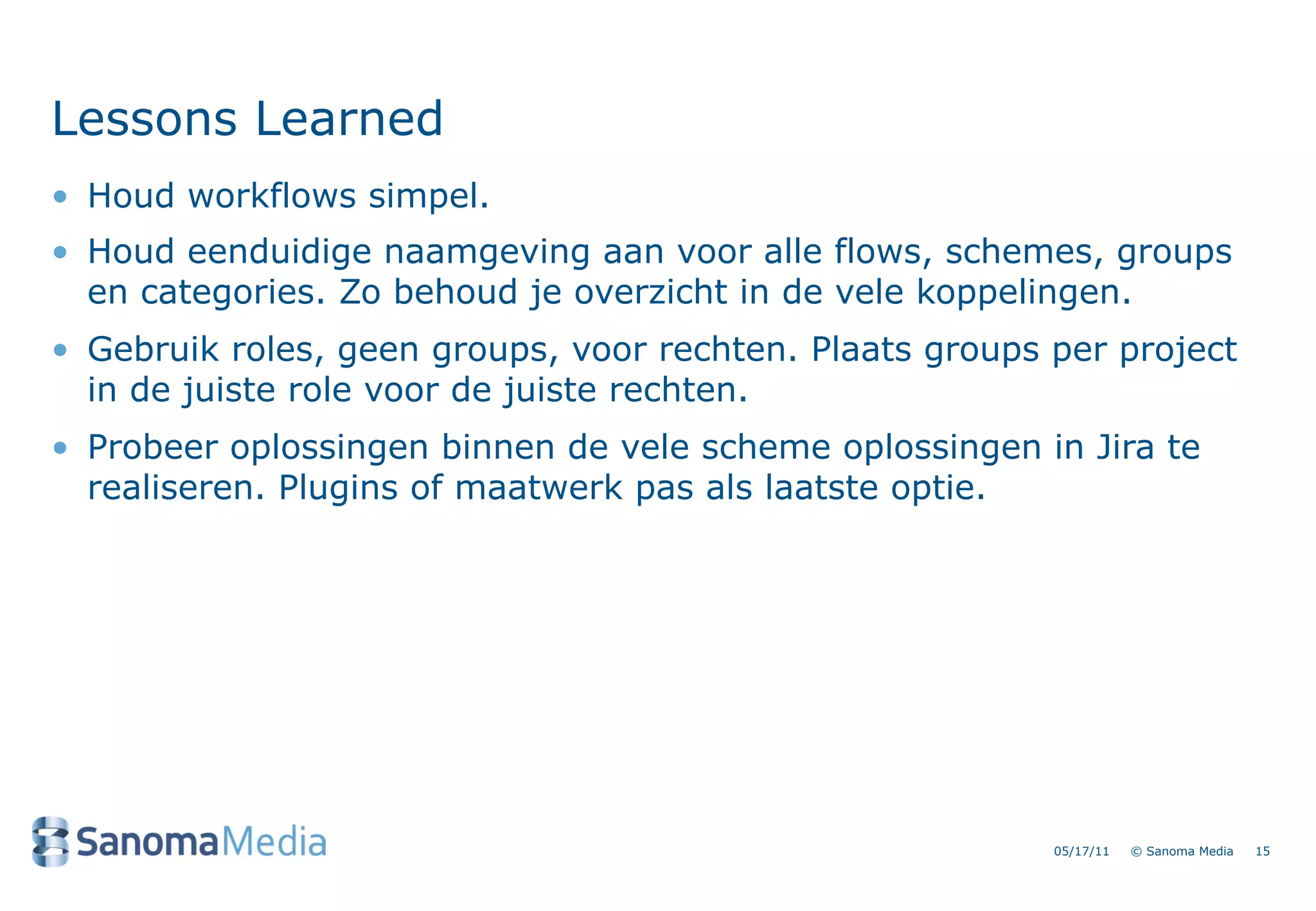 Lessons Learned

• Houd workflows simpel.

• Houd eenduidige naamgeving aan voor alle flows, schemes, groups en categories. Zo behoud je overzicht in de vele koppelingen.

• Gebruik roles, geen groups, voor rechten. Plaats groups per project in de juiste role voor de juiste rechten.

• Probeer oplossingen binnen de vele scheme oplossingen in Jira te realiseren. Plugins of maatwerk pas als laatste optie.

SanomaMedia

05/17/11 © Sanoma Media 15